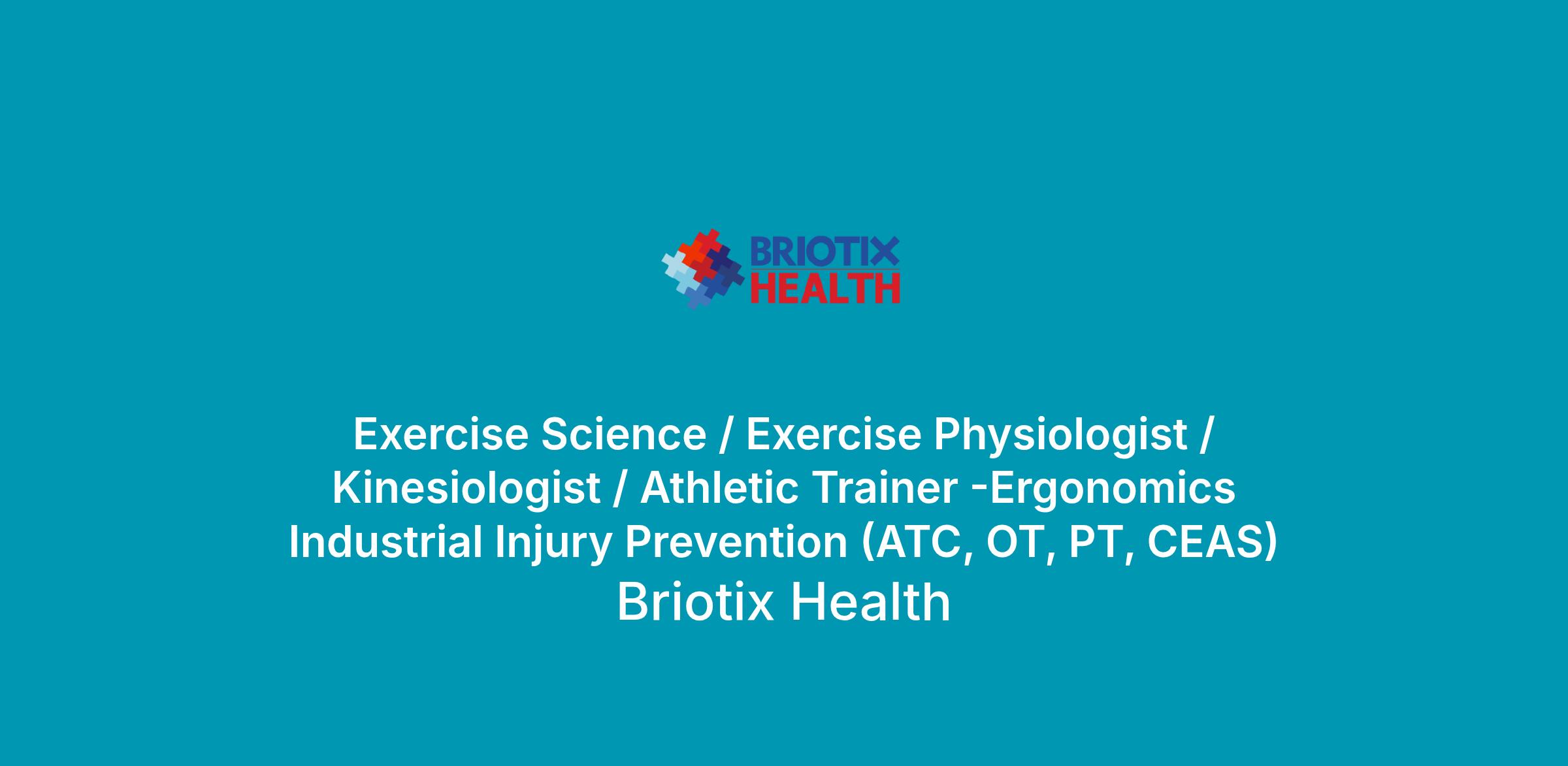 BRIOTIX HEALTH

Exercise Science / Exercise Physiologist / Kinesiologist / Athletic Trainer -Ergonomics Industrial Injury Prevention (ATC, OT, PT, CEAS)

Briotix Health